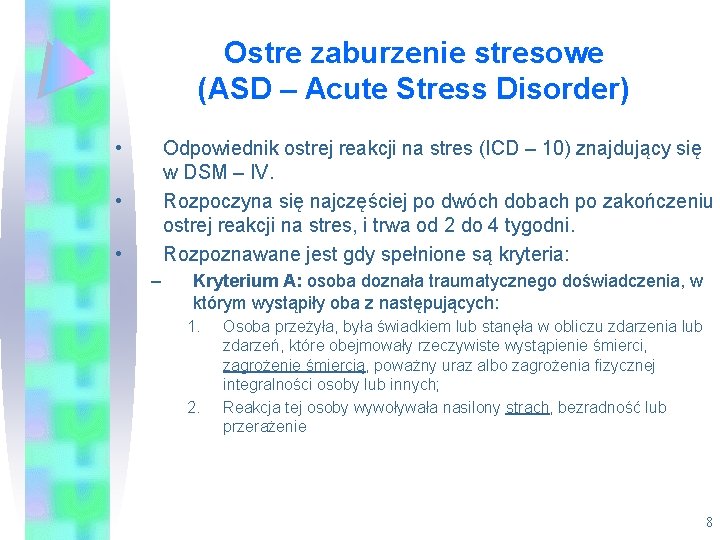 Ostre zaburzenie stresowe (ASD – Acute Stress Disorder)

• Odpowiednik ostrej reakcji na stres (ICD – 10) znajdujący się w DSM – IV.
• Rozpoczyna się najczęściej po dwóch dobach po zakończeniu ostrej reakcji na stres, i trwa od 2 do 4 tygodni.
• Rozpoznawane jest gdy spełnione są kryteria:
– Kryterium A: osoba doznała traumatycznego doświadczenia, w którym wystąpiły oba z następujących:
1. Osoba przeżyła, była świadkiem lub stanęła w obliczu zdarzenia lub zdarzeń, które obejmowały rzeczywiste wystąpienie śmierci, zagrożenie śmiercią, poważny uraz albo zagrożenia fizycznej integralności osoby lub innych;
2. Reakcja tej osoby wywoływała nasilony strach, bezradność lub przerażenie

8